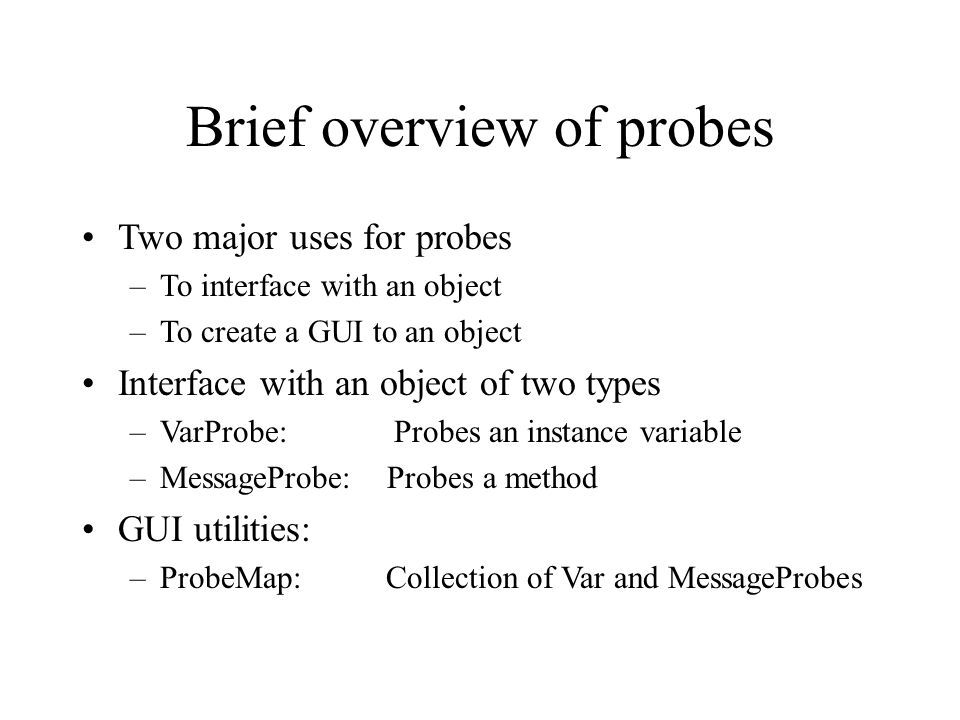 Brief overview of probes

• Two major uses for probes
– To interface with an object
– To create a GUI to an object
• Interface with an object of two types
– VarProbe: Probes an instance variable
– MessageProbe: Probes a method
• GUI utilities:
– ProbeMap: Collection of Var and MessageProbes